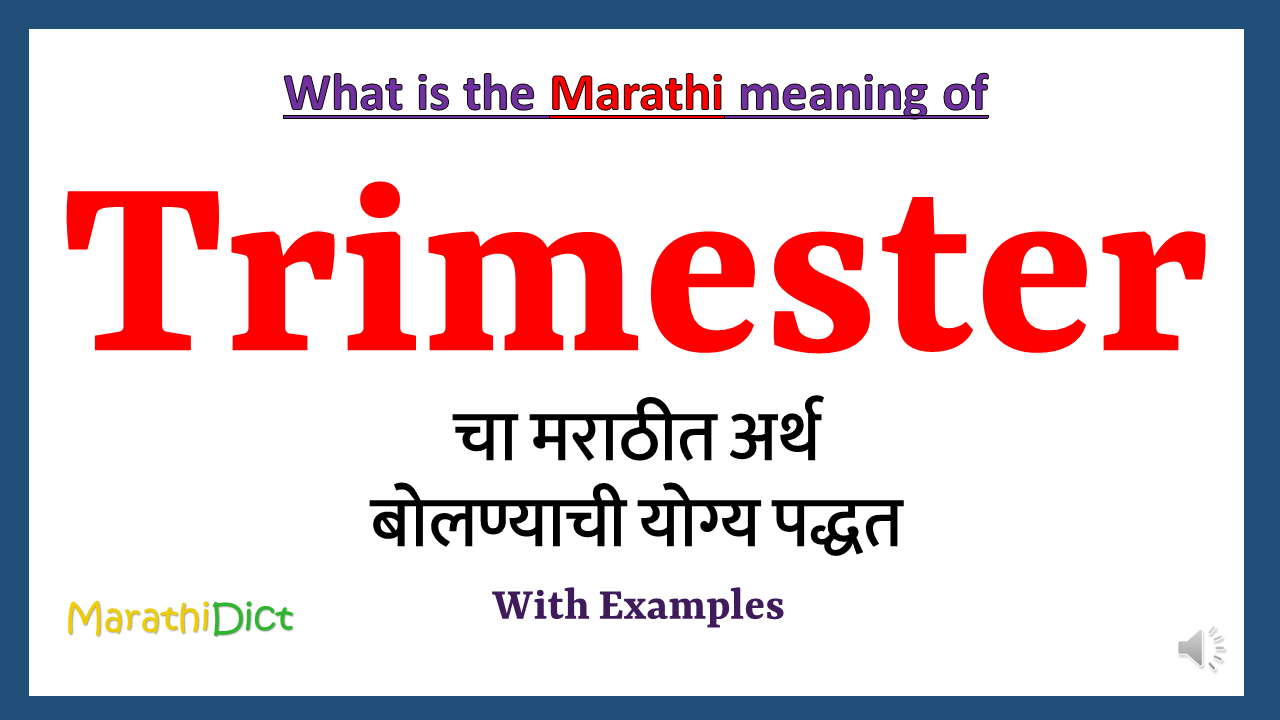 What is the Marathi meaning of

Trimester

चा मराठीत अर्थ
बोलण्याची योग्य पद्धत

With Examples

MarathiDict